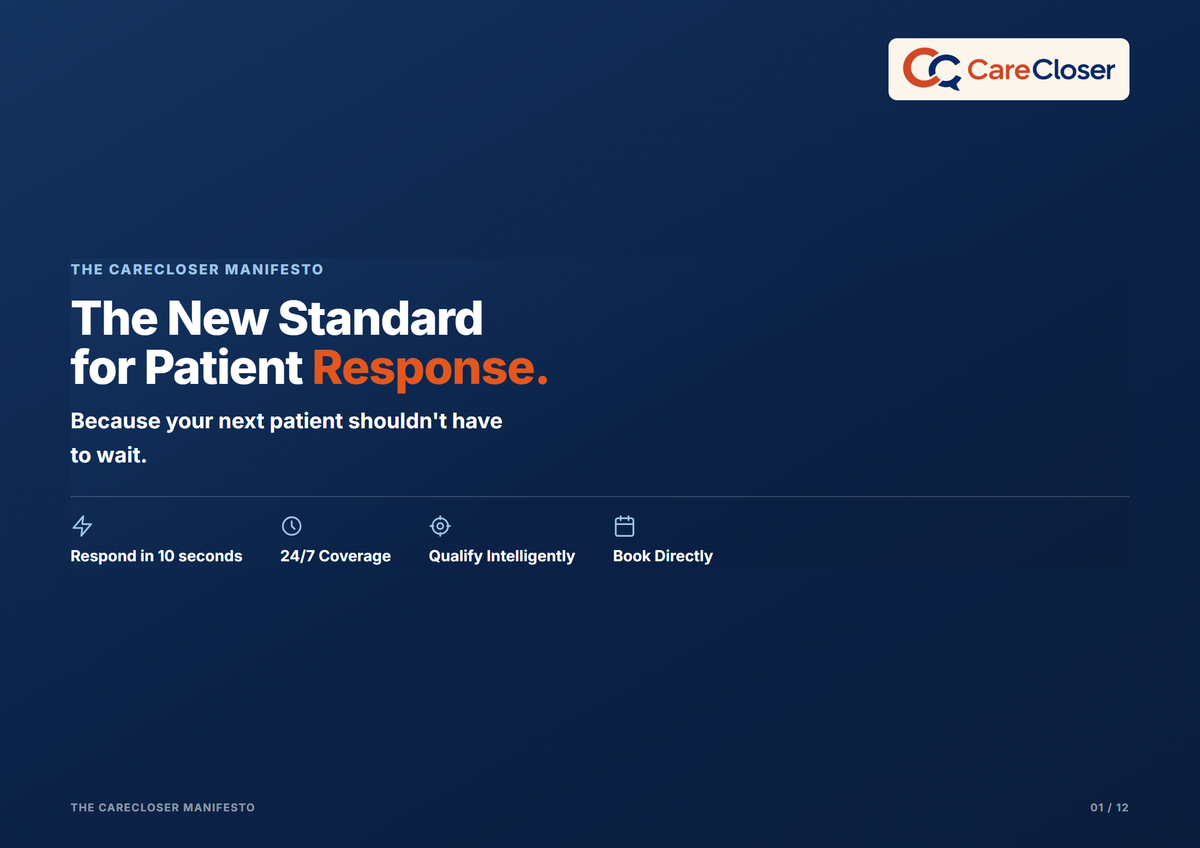 CareCloser

THE CARECLOSER MANIFESTO

The New Standard for Patient Response.

Because your next patient shouldn't have to wait.

Respond in 10 seconds

24/7 Coverage

Qualify Intelligently

Book Directly

THE CARECLOSER MANIFESTO

01 / 12